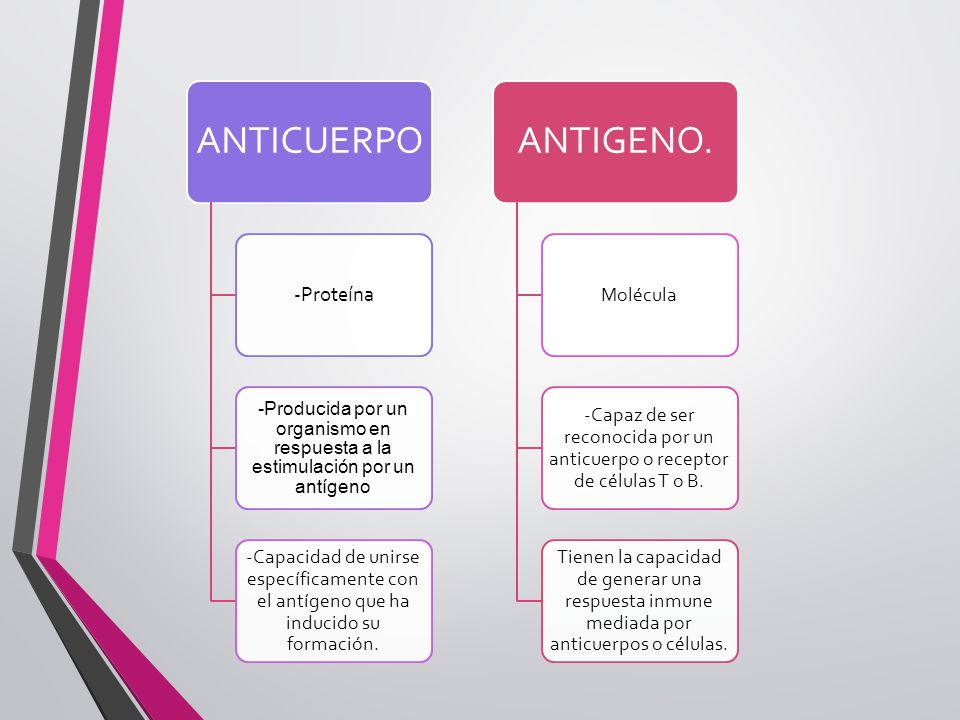 ANTICUERPO

-Proteína

-Producida por un organismo en respuesta a la estimulación por un antígeno

-Capacidad de unirse específicamente con el antígeno que ha inducido su formación.

ANTIGENO.

Molécula

-Capaz de ser reconocida por un anticuerpo o receptor de células T o B.

Tienen la capacidad de generar una respuesta inmune mediada por anticuerpos o células.